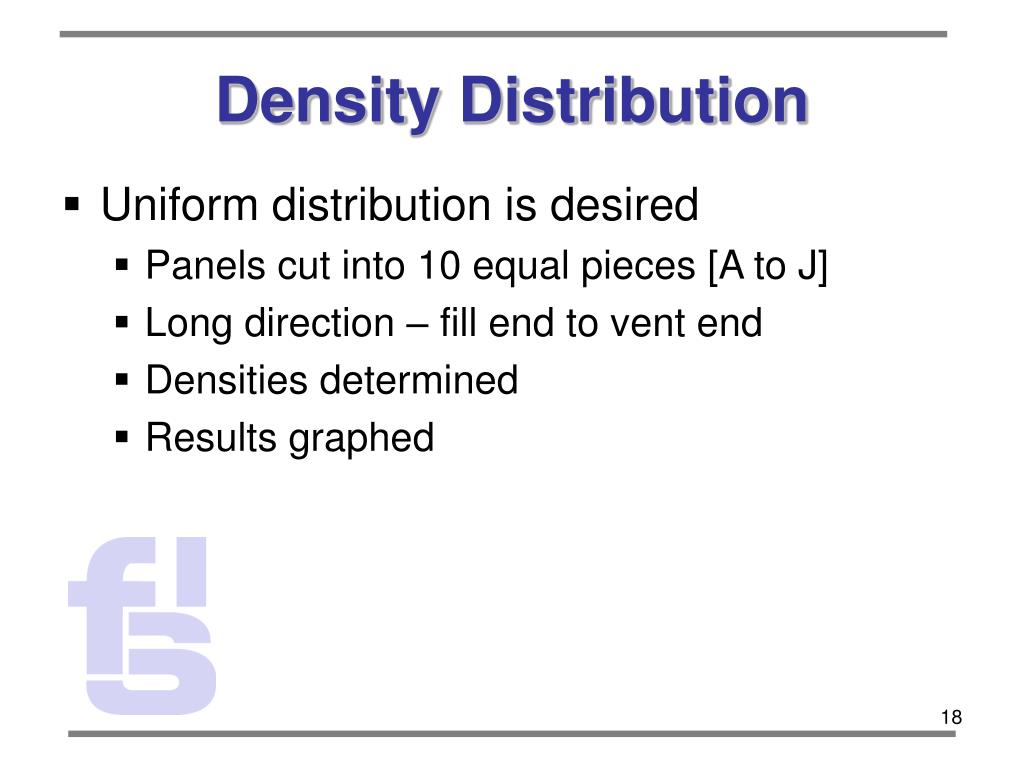 Density Distribution

▪ Uniform distribution is desired
  ▪ Panels cut into 10 equal pieces [A to J]
  ▪ Long direction – fill end to vent end
  ▪ Densities determined
  ▪ Results graphed

18